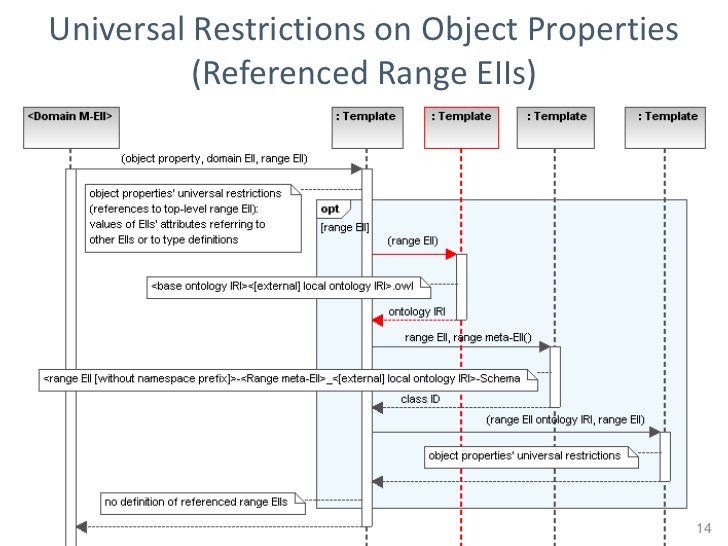 Universal Restrictions on Object Properties (Referenced Range EIIs)

<Domain M-EII>

: Template

: Template

: Template

: Template

(object property, domain EII, range EII)

object properties' universal restrictions (references to top-level range EII): values of EIIs' attributes referring to other EIIs or to type definitions

opt

[range EII]

(range EII)

<base ontology IRI><[external] local ontology IRI>.owl

ontology IRI

range EII, range meta-EII()

<range EII [without namespace prefix]>-<Range meta-EII>_<[external] local ontology IRI>-Schema

class ID

(range EII ontology IRI, range EII)

object properties' universal restrictions

no definition of referenced range EIIs

14